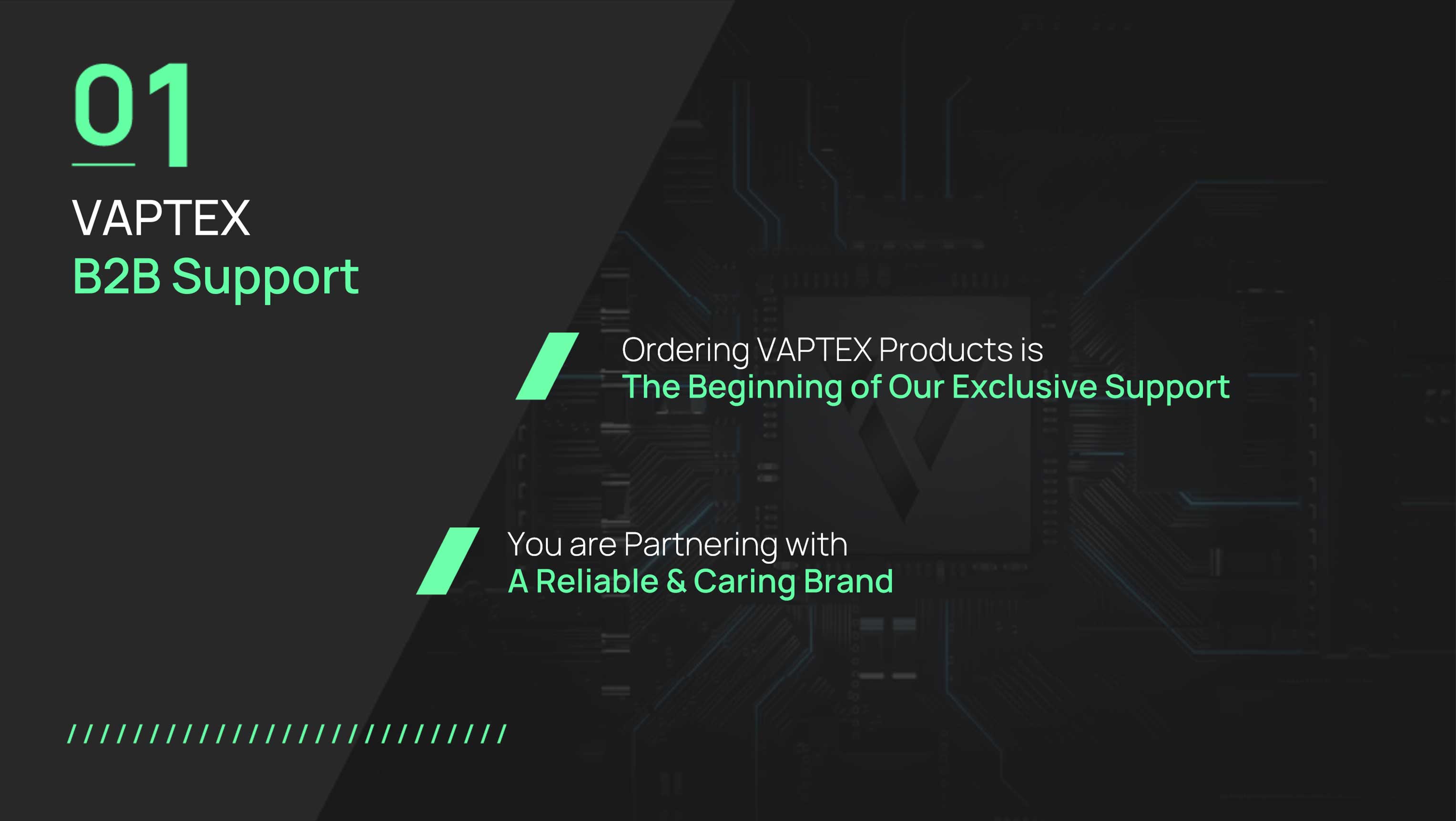 01

VAPTEX
B2B Support

Ordering VAPTEX Products is
The Beginning of Our Exclusive Support

You are Partnering with
A Reliable & Caring Brand